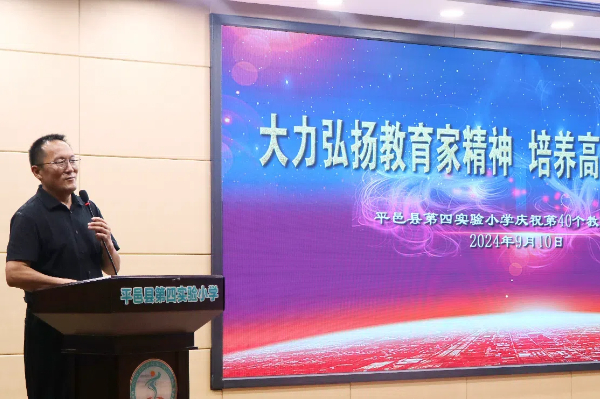 大力弘扬教育家精神 培养高

平邑县第四实验小学庆祝第40个教

2024年9月10日

平邑县第四实验小学